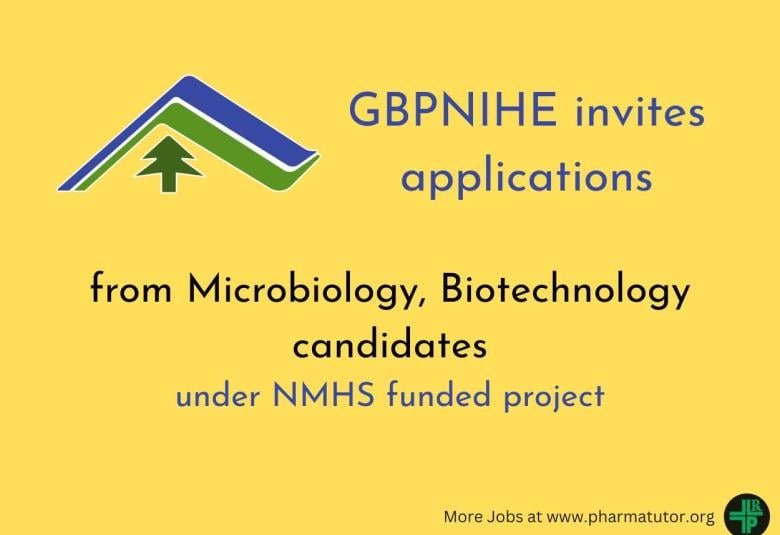 GBPNIHE invites applications

from Microbiology, Biotechnology candidates
under NMHS funded project

More Jobs at www.pharmatutor.org